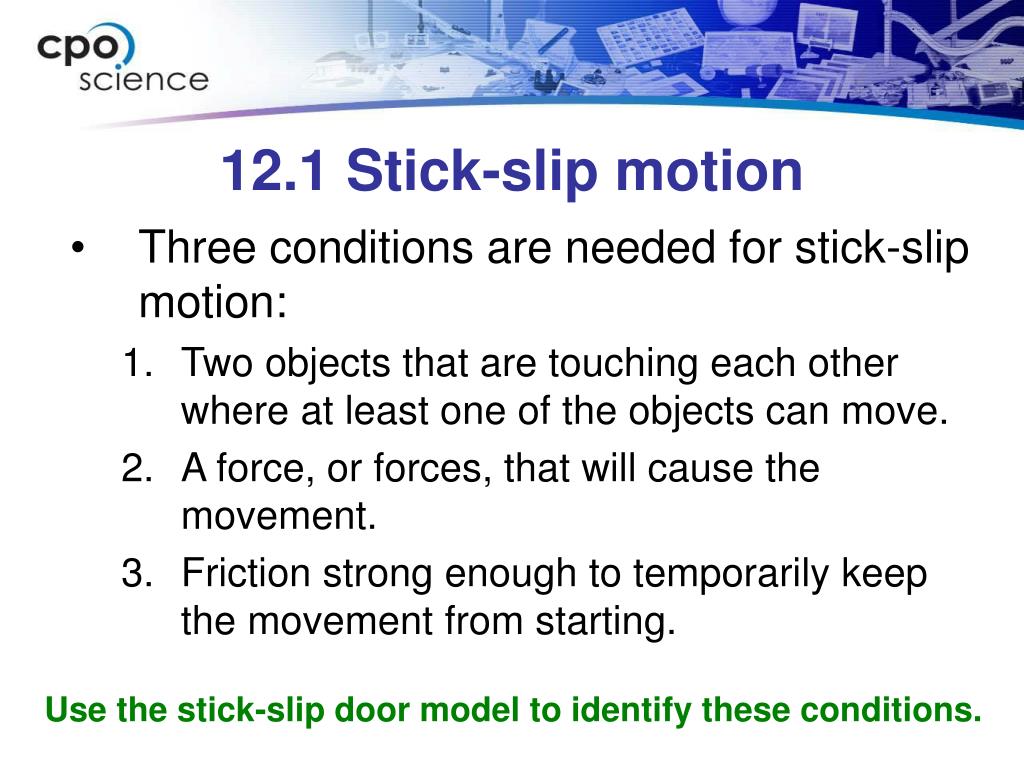 cpo science

12.1 Stick-slip motion

• Three conditions are needed for stick-slip motion:

1. Two objects that are touching each other where at least one of the objects can move.
2. A force, or forces, that will cause the movement.
3. Friction strong enough to temporarily keep the movement from starting.

Use the stick-slip door model to identify these conditions.